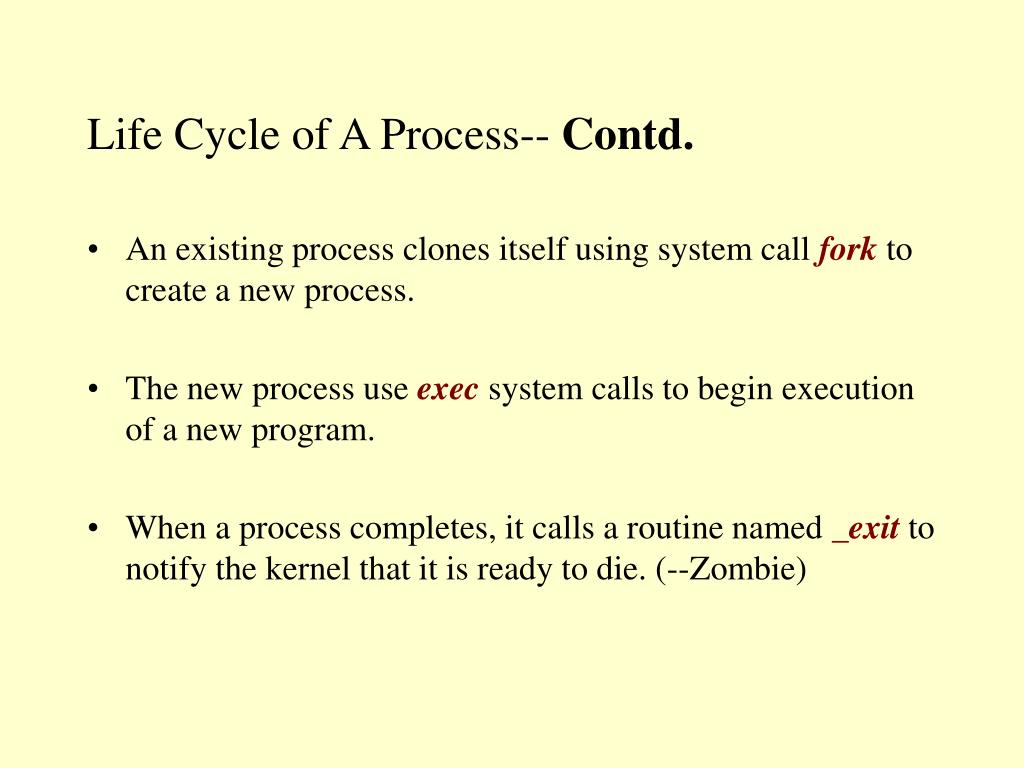 Life Cycle of A Process-- Contd.

• An existing process clones itself using system call fork to create a new process.

• The new process use exec system calls to begin execution of a new program.

• When a process completes, it calls a routine named _exit to notify the kernel that it is ready to die. (--Zombie)